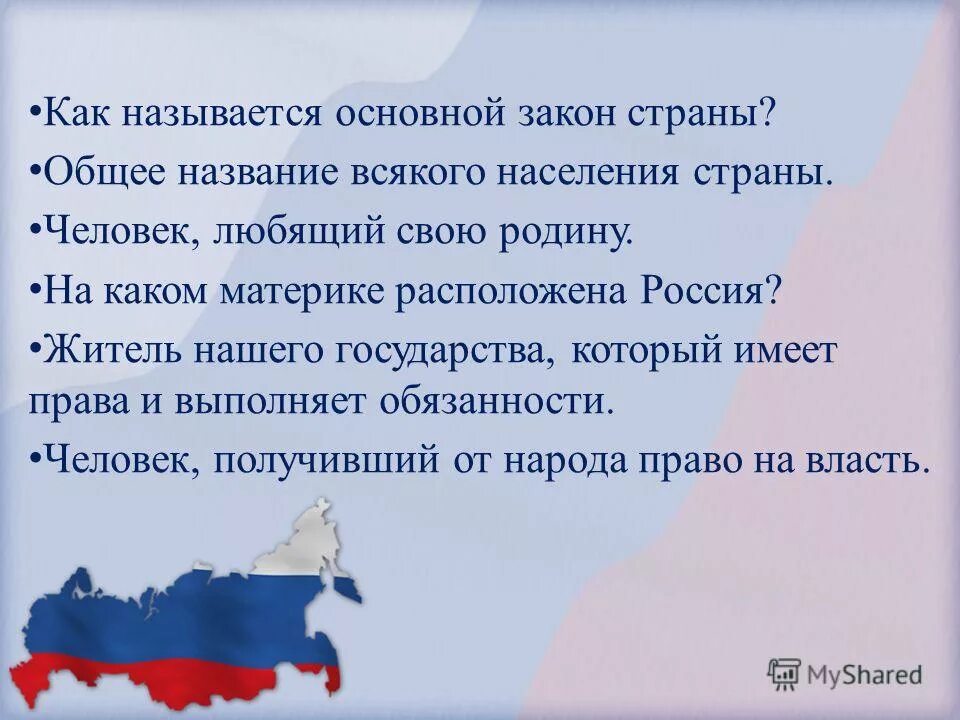 •Как называется основной закон страны?

•Общее название всякого населения страны.

•Человек, любящий свою родину.

•На каком материке расположена Россия?

•Житель нашего государства, который имеет права и выполняет обязанности.

•Человек, получивший от народа право на власть.

MyShared